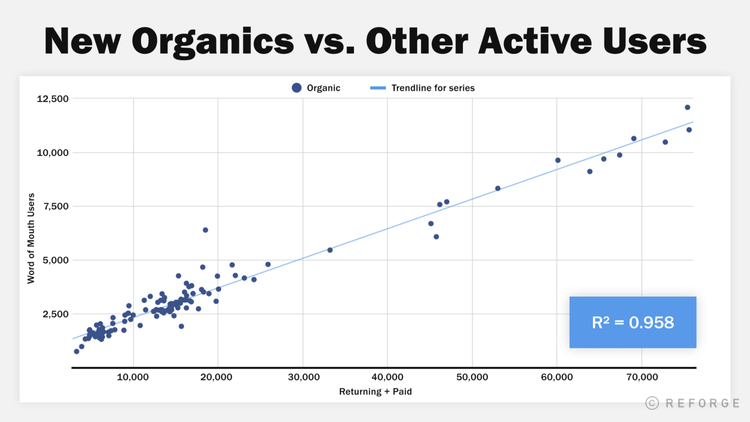 New Organics vs. Other Active Users

Organic
Trendline for series

12,500
10,000
7,500
5,000
2,500

Word of Mouth Users

10,000
20,000
30,000
40,000
50,000
60,000
70,000

Returning + Paid

$R^2 = 0.958$

© REFORGE